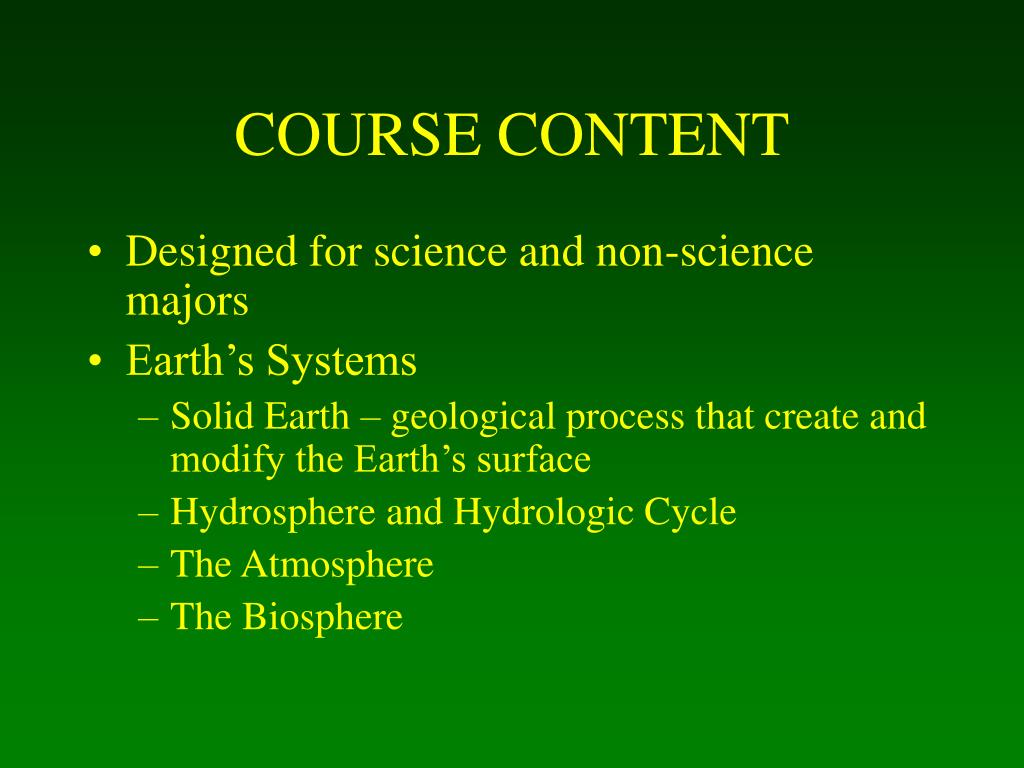 COURSE CONTENT

• Designed for science and non-science majors
• Earth’s Systems
– Solid Earth – geological process that create and modify the Earth’s surface
– Hydrosphere and Hydrologic Cycle
– The Atmosphere
– The Biosphere